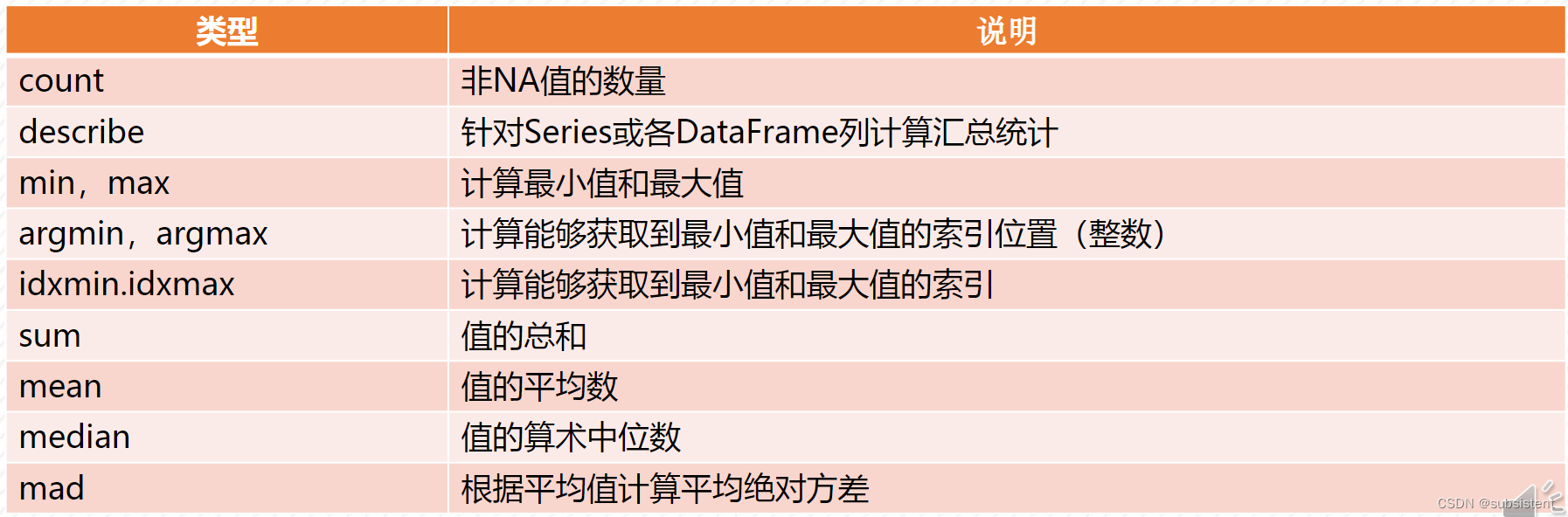 | 类型 | 说明 |
|---|---|
| count | 非NA值的数量 |
| describe | 针对Series或各DataFrame列计算汇总统计 |
| min，max | 计算最小值和最大值 |
| argmin，argmax | 计算能够获取到最小值和最大值的索引位置（整数） |
| idxmin.idxmax | 计算能够获取到最小值和最大值的索引 |
| sum | 值的总和 |
| mean | 值的平均数 |
| median | 值的算术中位数 |
| mad | 根据平均值计算平均绝对方差 |

CSDN @subsistent